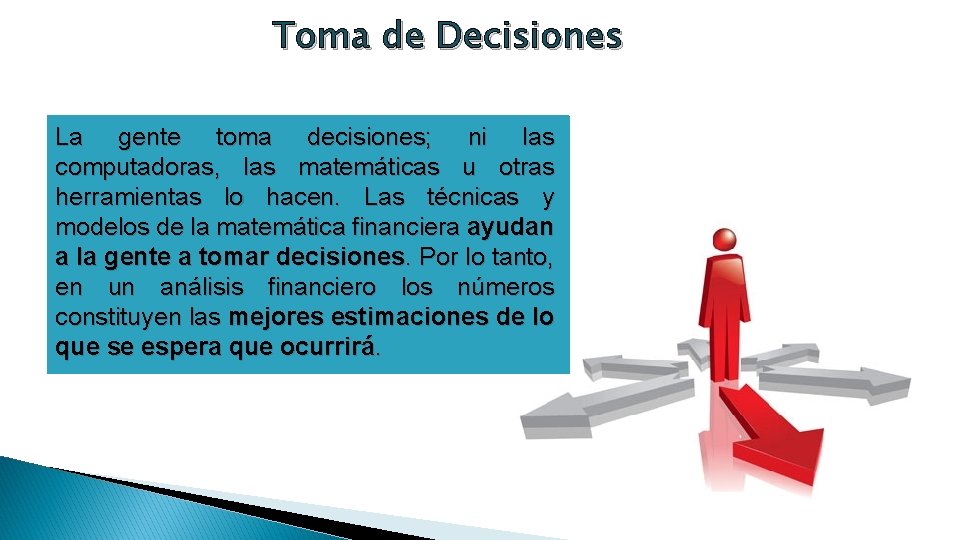 Toma de Decisiones

La gente toma decisiones; ni las computadoras, las matemáticas u otras herramientas lo hacen. Las técnicas y modelos de la matemática financiera ayudan a la gente a tomar decisiones. Por lo tanto, en un análisis financiero los números constituyen las mejores estimaciones de lo que se espera que ocurrirá.